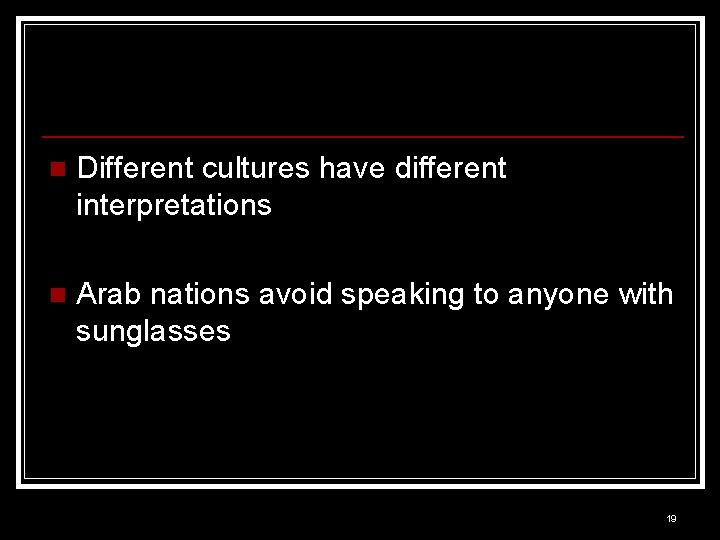 Different cultures have different interpretations

Arab nations avoid speaking to anyone with sunglasses

19